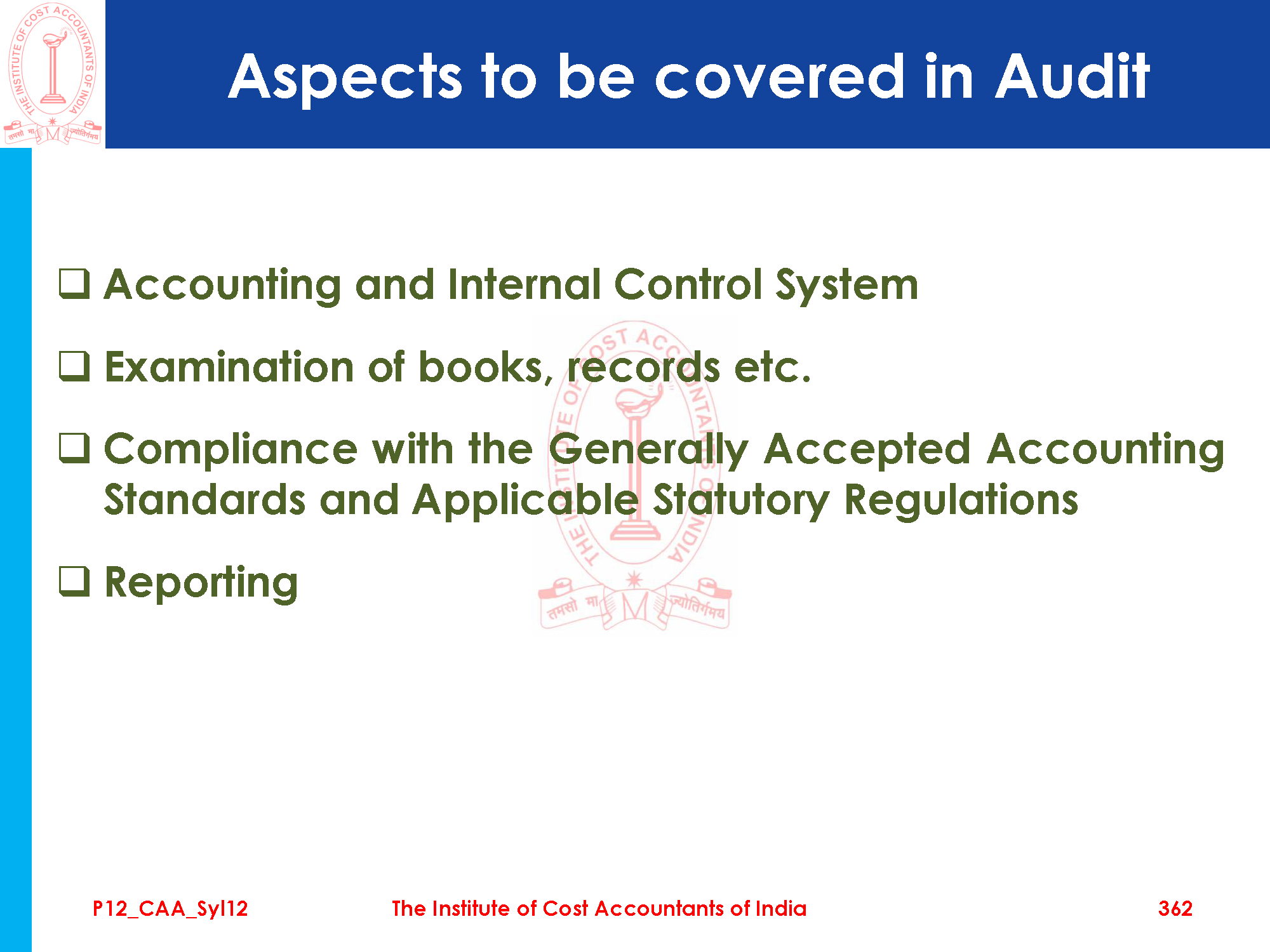 THE INSTITUTE OF COST ACCOUNTANTS OF INDIA
तमसो मा ज्योतिर्गमय

Aspects to be covered in Audit

❑ Accounting and Internal Control System

❑ Examination of books, records etc.

❑ Compliance with the Generally Accepted Accounting Standards and Applicable Statutory Regulations

❑ Reporting

THE INSTITUTE OF COST ACCOUNTANTS OF INDIA
तमसो मा ज्योतिर्गमय

P12_CAA_Syl12 The Institute of Cost Accountants of India 362